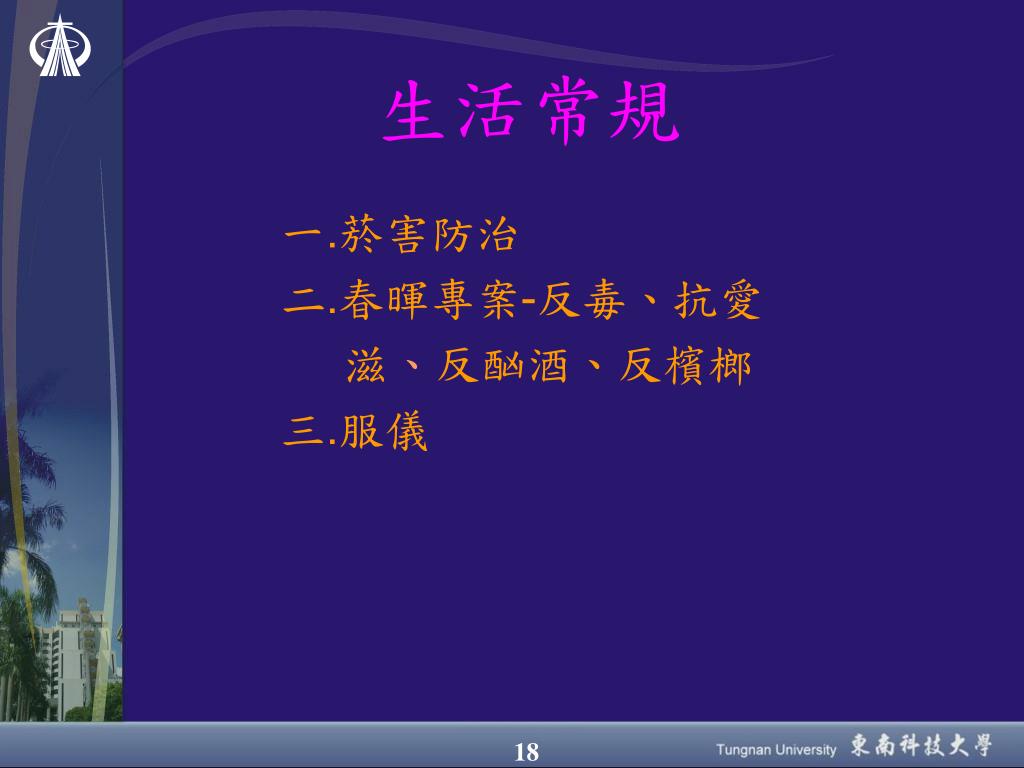 生活常規

一.菸害防治
二.春暉專案-反毒、抗愛滋、反酗酒、反檳榔
三.服儀

18

Tungnan University 東南科技大學